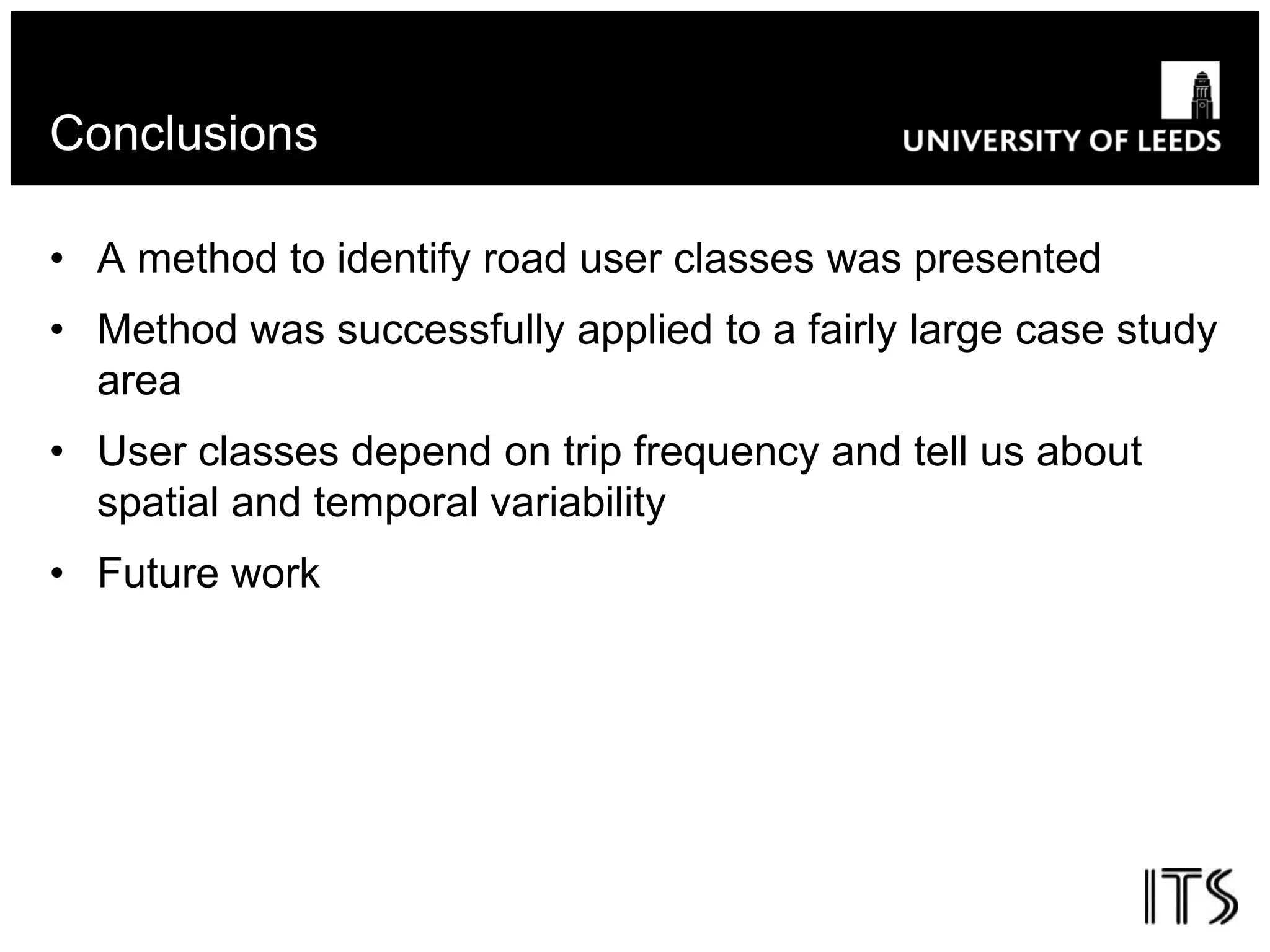 Conclusions

UNIVERSITY OF LEEDS

• A method to identify road user classes was presented

• Method was successfully applied to a fairly large case study area

• User classes depend on trip frequency and tell us about spatial and temporal variability

• Future work

ITS